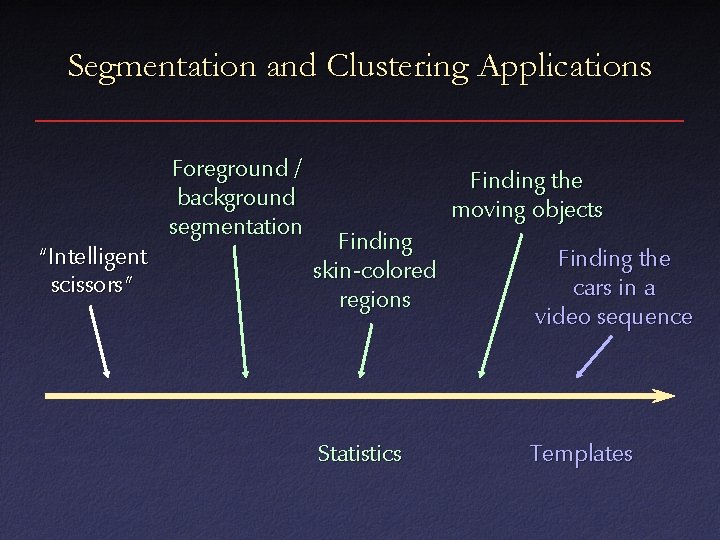 Segmentation and Clustering Applications

"Intelligent scissors"

Foreground / background segmentation

Finding skin-colored regions

Finding the moving objects

Finding the cars in a video sequence

Statistics

Templates